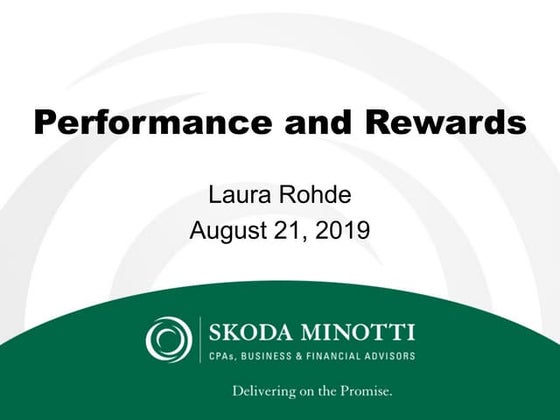 Performance and Rewards

Laura Rohde
August 21, 2019

SKODA MINOTTI
CPAs, BUSINESS & FINANCIAL ADVISORS

Delivering on the Promise.